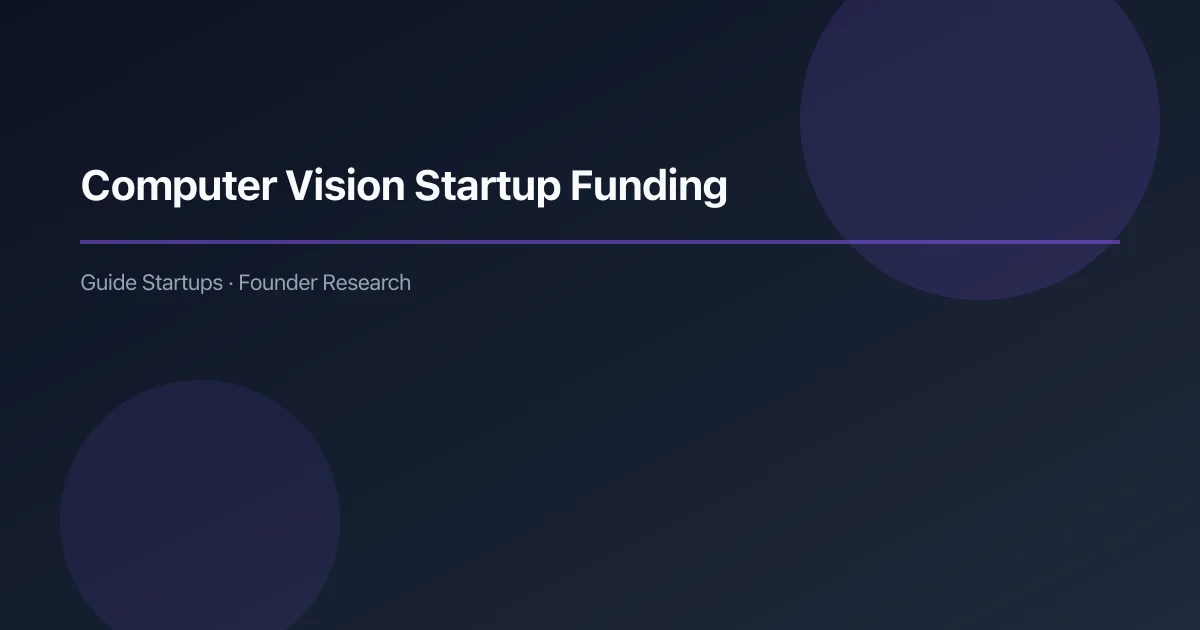 Computer Vision Startup Funding

Guide Startups · Founder Research